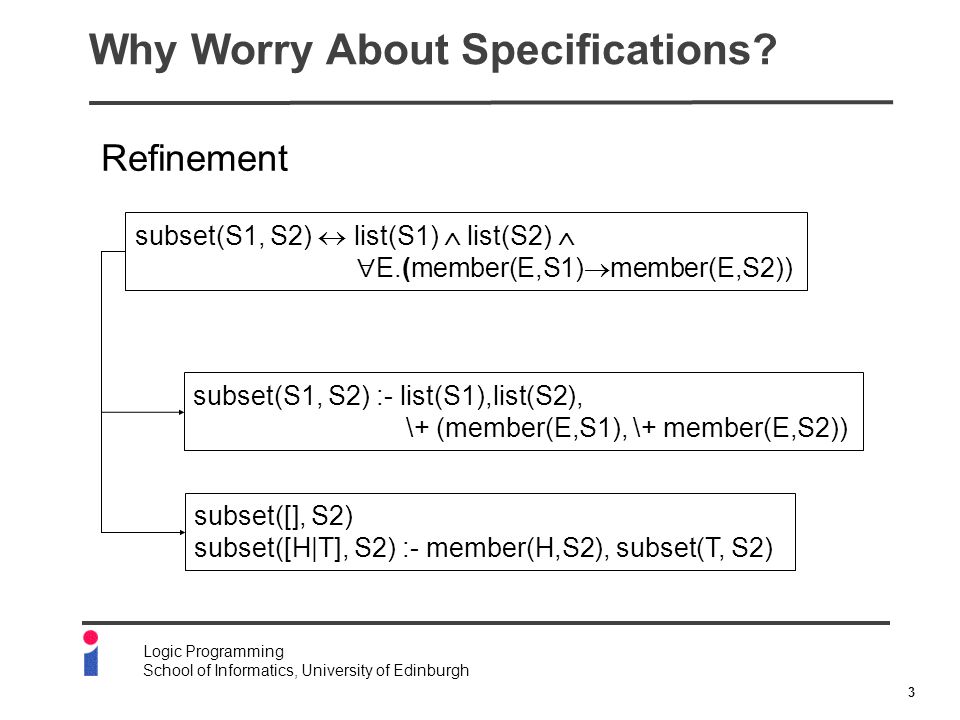 Why Worry About Specifications?

Refinement

subset(S1, S2) $\leftrightarrow$ list(S1) $\wedge$ list(S2) $\wedge$
$\forall$E.(member(E,S1)$\rightarrow$member(E,S2))

subset(S1, S2) :- list(S1),list(S2),
\+ (member(E,S1), \+ member(E,S2))

subset([], S2)
subset([H|T], S2) :- member(H,S2), subset(T, S2)

Logic Programming
School of Informatics, University of Edinburgh

3